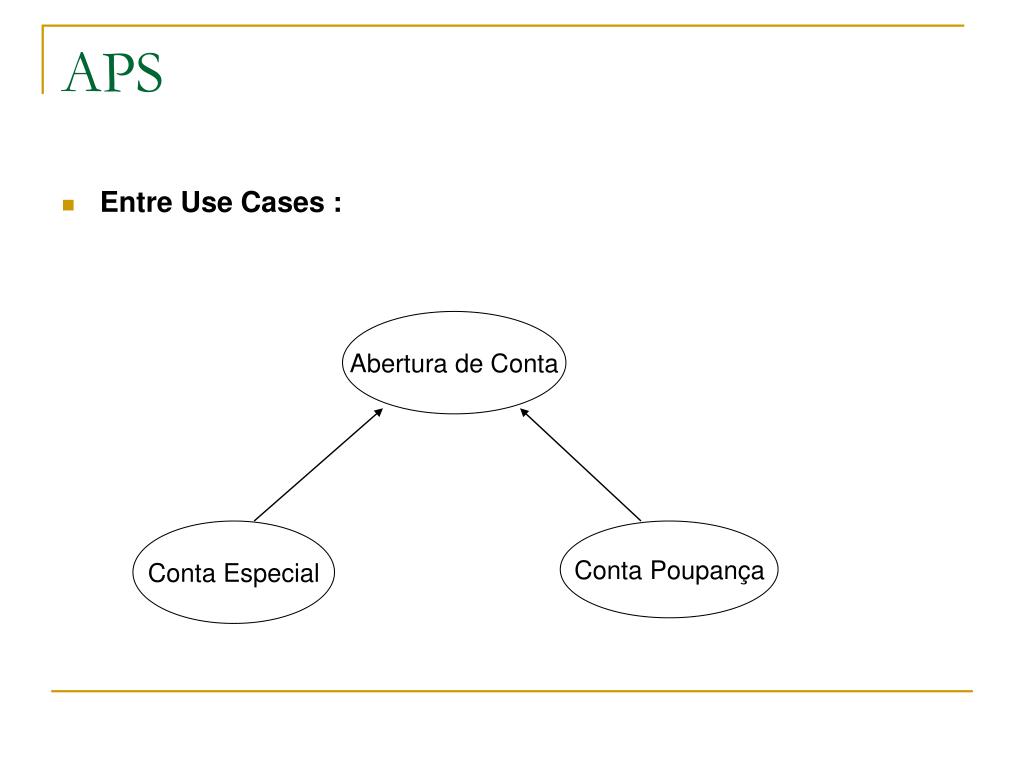 APS

Entre Use Cases :

Abertura de Conta

Conta Especial

Conta Poupança